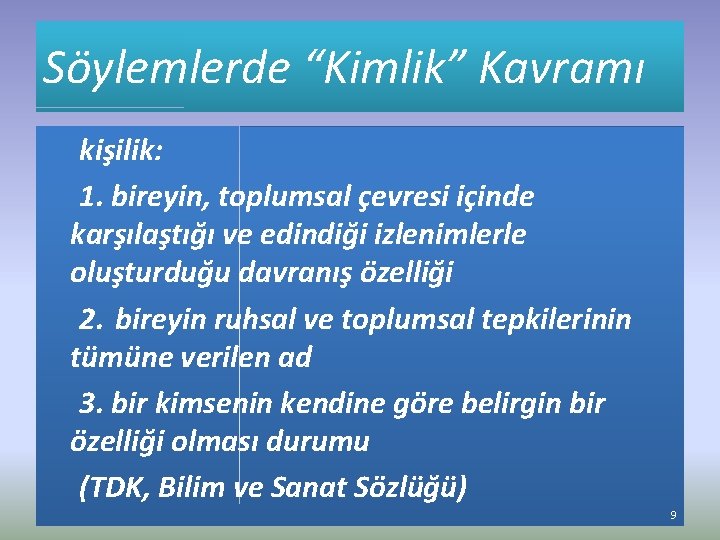 Söylemlerde “Kimlik” Kavramı

kişilik:

1. bireyin, toplumsal çevresi içinde karşılaştığı ve edindiği izlenimlerle oluşturduğu davranış özelliği

2. bireyin ruhsal ve toplumsal tepkilerinin tümüne verilen ad

3. bir kimsenin kendine göre belirgin bir özelliği olması durumu

(TDK, Bilim ve Sanat Sözlüğü)

9